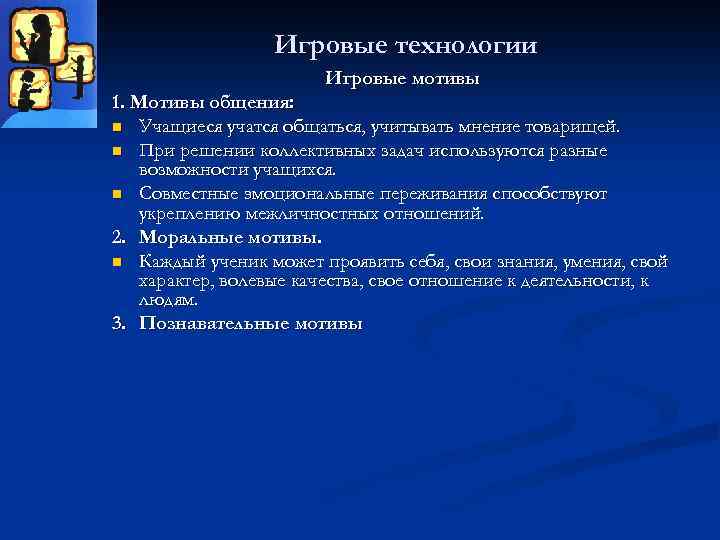 Игровые технологии

Игровые мотивы

1. Мотивы общения:

- Учащиеся учатся общаться, учитывать мнение товарищей.
- При решении коллективных задач используются разные возможности учащихся.
- Совместные эмоциональные переживания способствуют укреплению межличностных отношений.

2. Моральные мотивы.

- Каждый ученик может проявить себя, свои знания, умения, свой характер, волевые качества, свое отношение к деятельности, к людям.

3. Познавательные мотивы